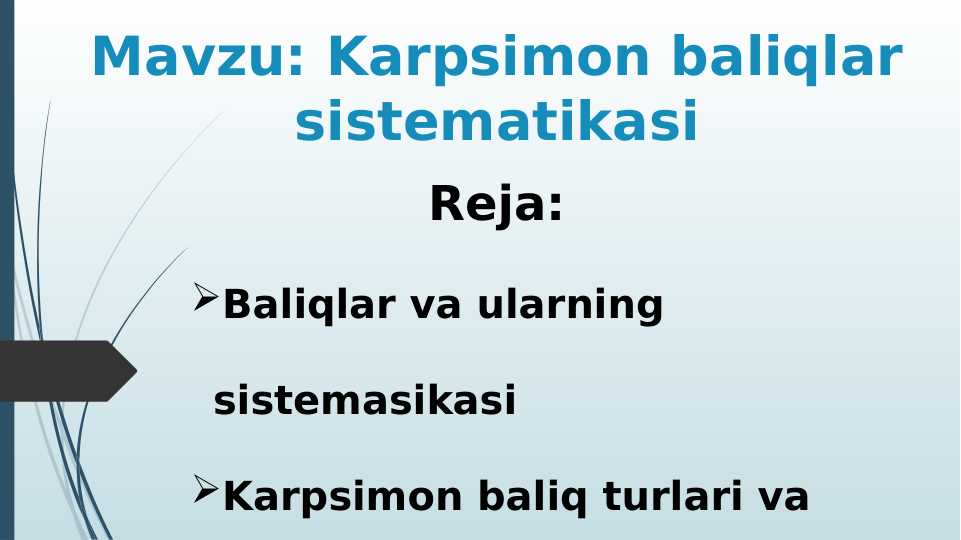 Mavzu: Karpsimon baliqlar sistematikasi

Reja:

➢Baliqlar va ularning sistemasikasi

➢Karpsimon baliq turlari va